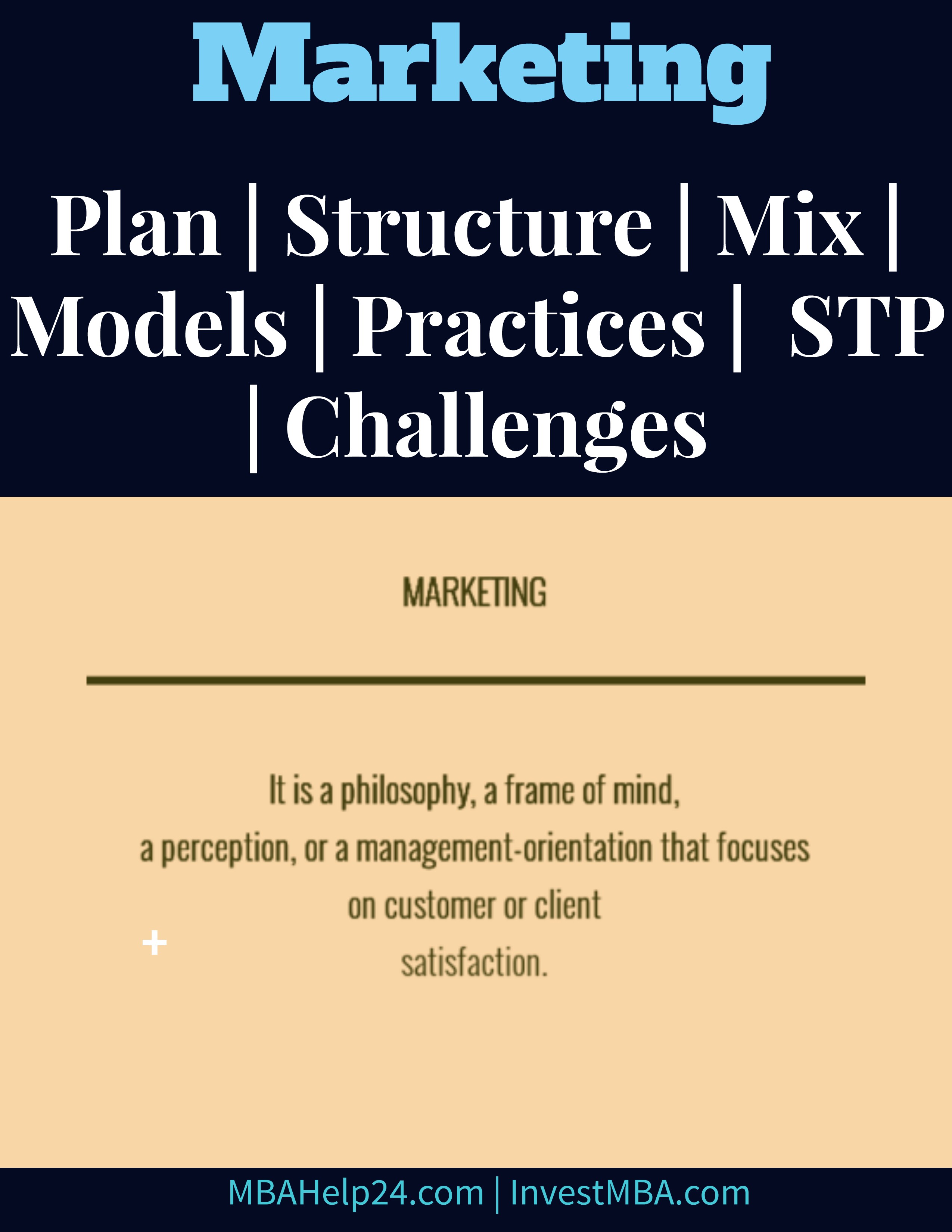 Marketing

Plan | Structure | Mix | Models | Practices | STP | Challenges

MARKETING

It is a philosophy, a frame of mind, a perception, or a management-orientation that focuses on customer or client satisfaction.

+

MBAHelp24.com | InvestMBA.com